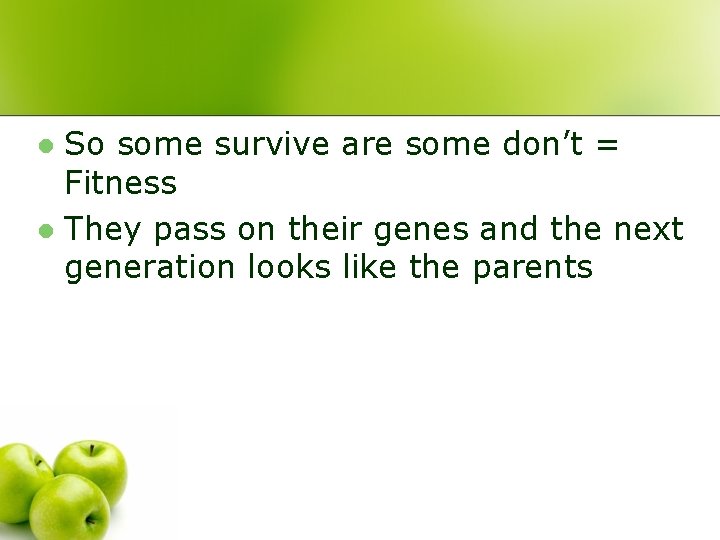 - So some survive are some don’t = Fitness
- They pass on their genes and the next generation looks like the parents